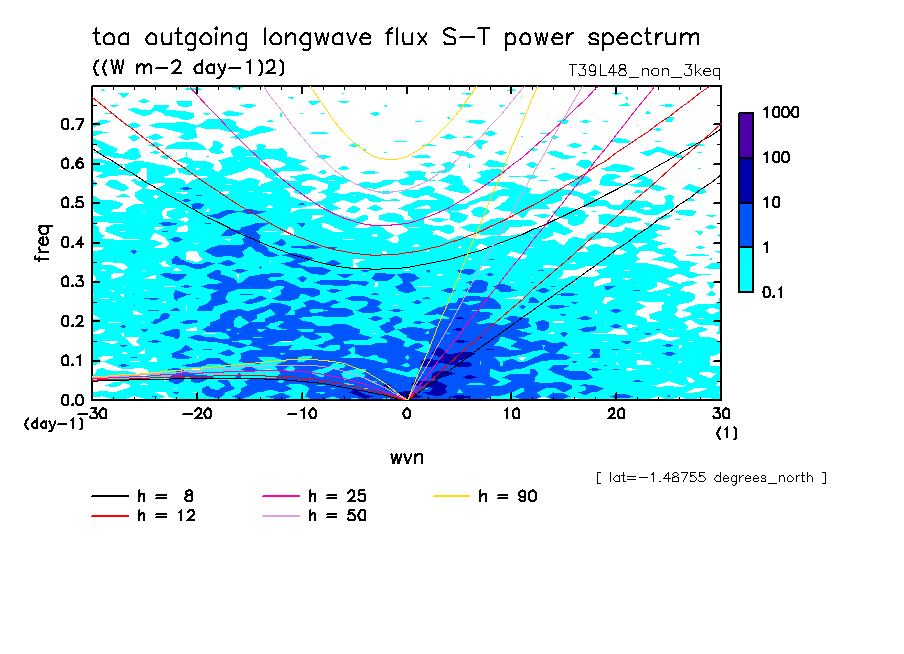 toa outgoing longwave flux S-T power spectrum
((W m-2 day-1)2)
T39L48_non_3keq

freq
0.7
0.6
0.5
0.4
0.3
0.2
0.1
0.0
(day-1)

-30 -20 -10 0 10 20 30
(1)
wvn

1000
100
10
1
0.1

[ lat=-1.48755 degrees_north ]

h = 8
h = 12
h = 25
h = 50
h = 90